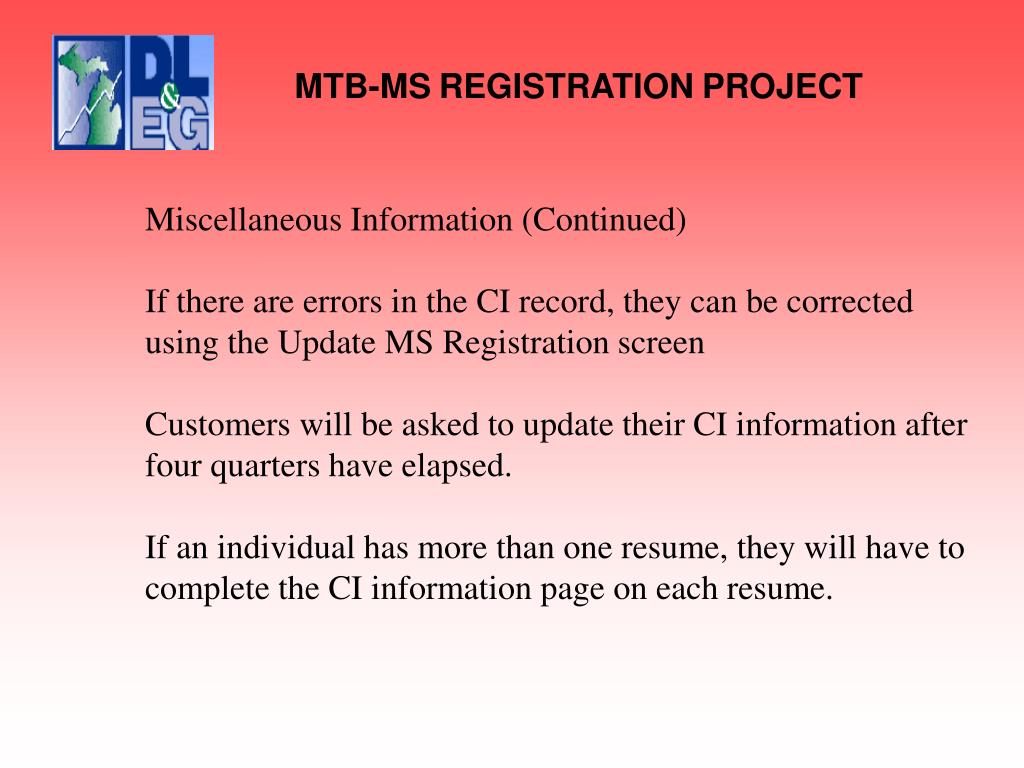 DL&EG

MTB-MS REGISTRATION PROJECT

Miscellaneous Information (Continued)

If there are errors in the CI record, they can be corrected using the Update MS Registration screen

Customers will be asked to update their CI information after four quarters have elapsed.

If an individual has more than one resume, they will have to complete the CI information page on each resume.